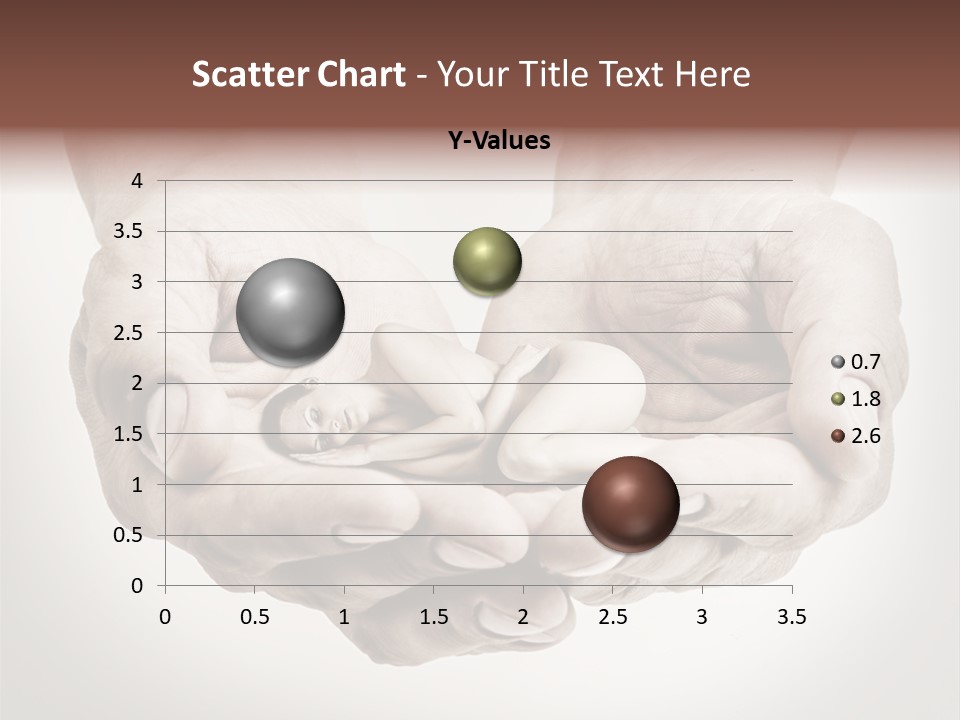 Scatter Chart - Your Title Text Here

Y-Values

4
3.5
3
2.5
2
1.5
1
0.5
0

0 0.5 1 1.5 2 2.5 3 3.5

0.7
1.8
2.6